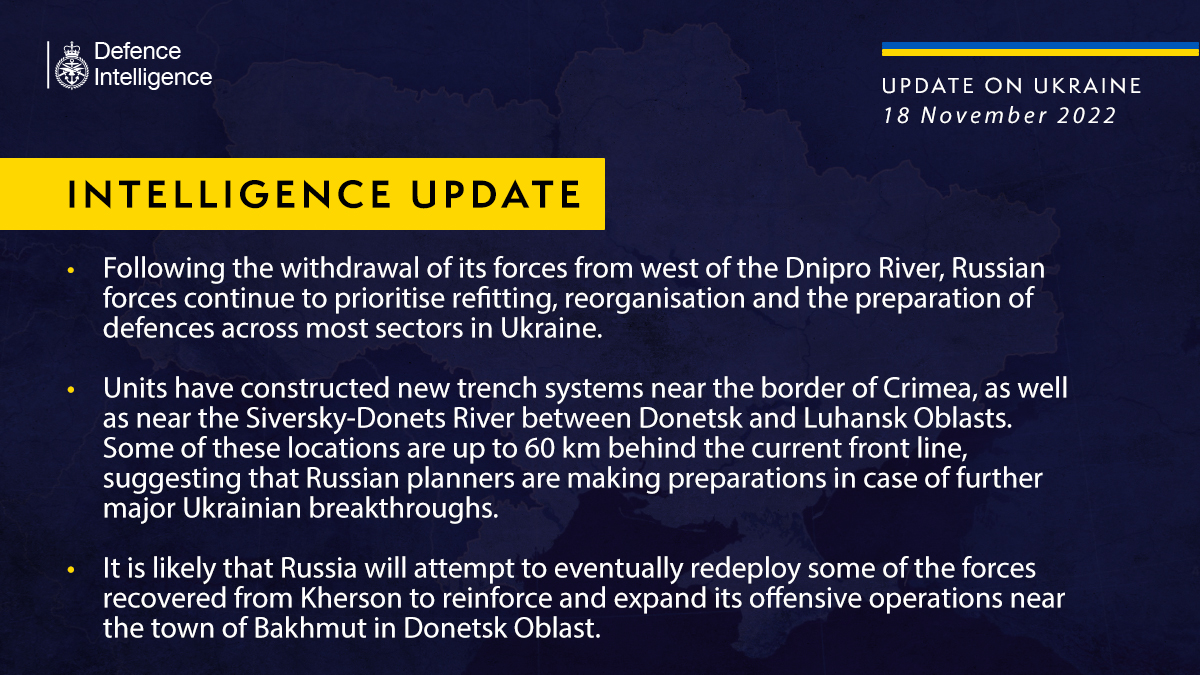 Defence Intelligence

UPDATE ON UKRAINE
18 November 2022

INTELLIGENCE UPDATE

• Following the withdrawal of its forces from west of the Dnipro River, Russian forces continue to prioritise refitting, reorganisation and the preparation of defences across most sectors in Ukraine.

• Units have constructed new trench systems near the border of Crimea, as well as near the Siversky-Donets River between Donetsk and Luhansk Oblasts. Some of these locations are up to 60 km behind the current front line, suggesting that Russian planners are making preparations in case of further major Ukrainian breakthroughs.

• It is likely that Russia will attempt to eventually redeploy some of the forces recovered from Kherson to reinforce and expand its offensive operations near the town of Bakhmut in Donetsk Oblast.